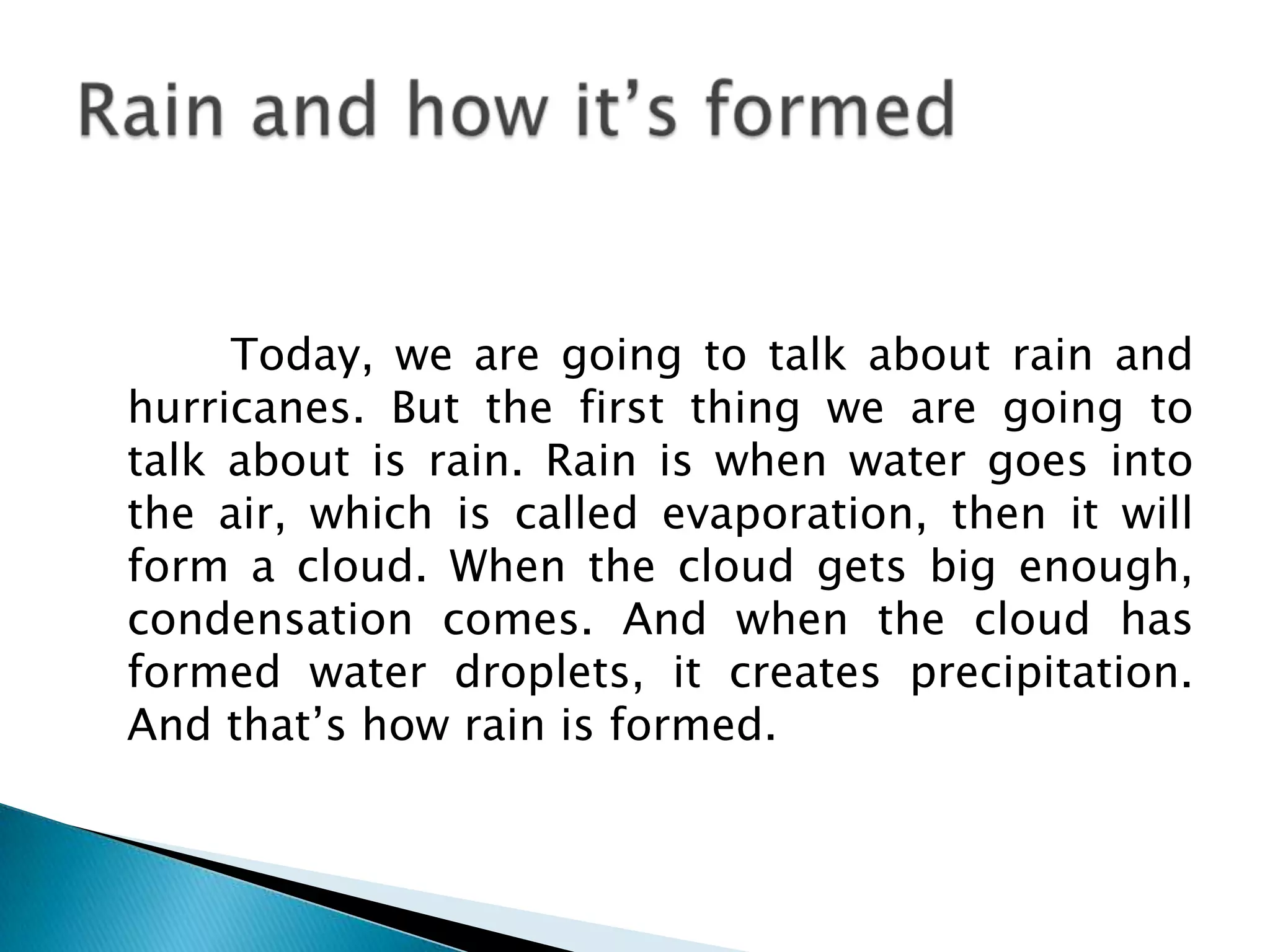 Rain and how it’s formed

Today, we are going to talk about rain and hurricanes. But the first thing we are going to talk about is rain. Rain is when water goes into the air, which is called evaporation, then it will form a cloud. When the cloud gets big enough, condensation comes. And when the cloud has formed water droplets, it creates precipitation. And that’s how rain is formed.